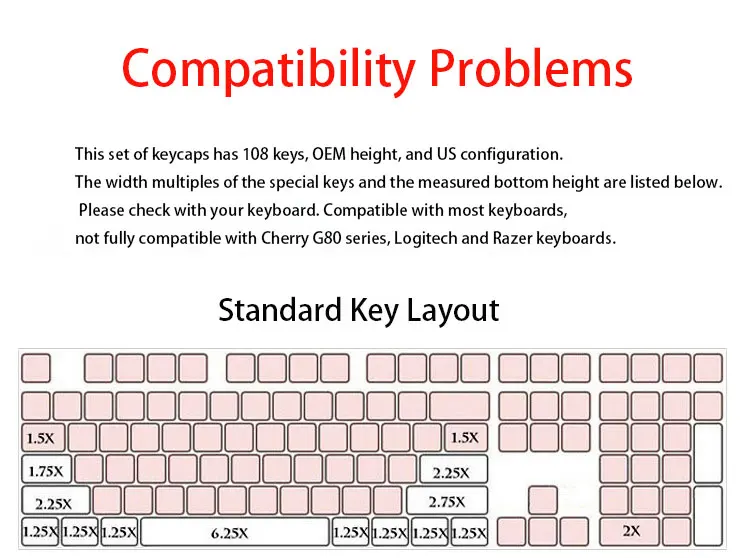 Compatibility Problems

This set of keycaps has 108 keys, OEM height, and US configuration.
The width multiples of the special keys and the measured bottom height are listed below.
Please check with your keyboard. Compatible with most keyboards,
not fully compatible with Cherry G80 series, Logitech and Razer keyboards.

Standard Key Layout

1.5X
1.5X
1.75X
2.25X
2.25X
2.75X
1.25X 1.25X 1.25X 6.25X 1.25X 1.25X 1.25X 1.25X
2X